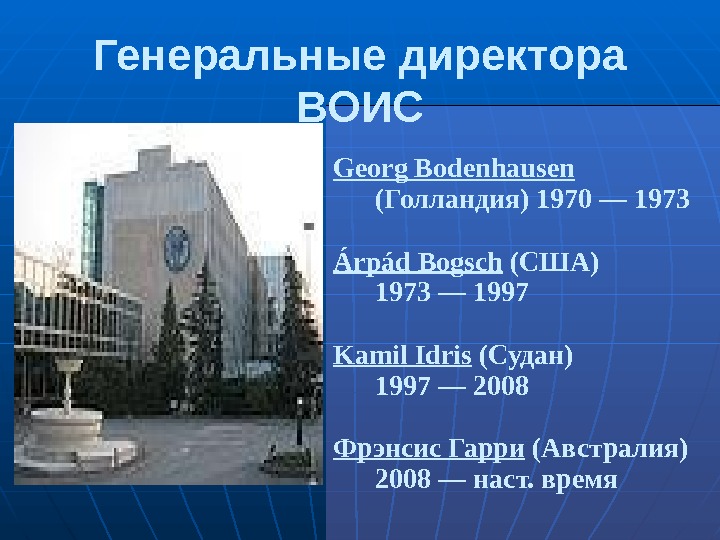 Генеральные директора ВОИС

Georg Bodenhausen (Голландия) 1970 — 1973

Árpád Bogsch (США) 1973 — 1997

Kamil Idris (Судан) 1997 — 2008

Фрэнсис Гарри (Австралия) 2008 — наст. время